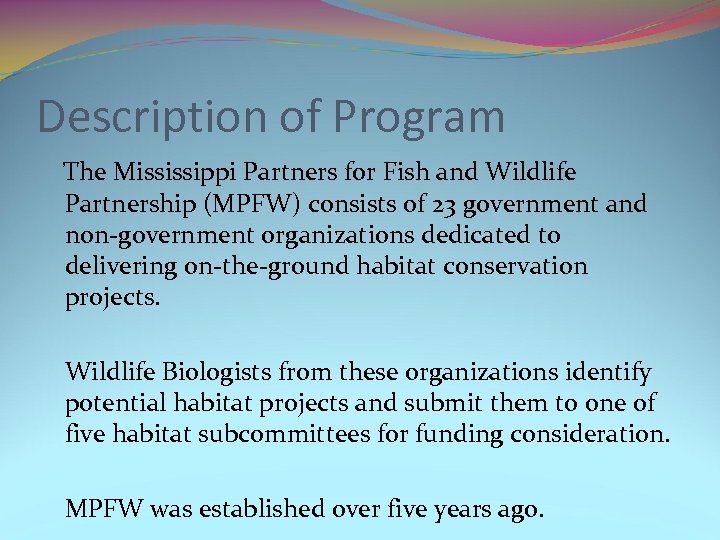 Description of Program

The Mississippi Partners for Fish and Wildlife Partnership (MPFW) consists of 23 government and non-government organizations dedicated to delivering on-the-ground habitat conservation projects.

Wildlife Biologists from these organizations identify potential habitat projects and submit them to one of five habitat subcommittees for funding consideration.

MPFW was established over five years ago.